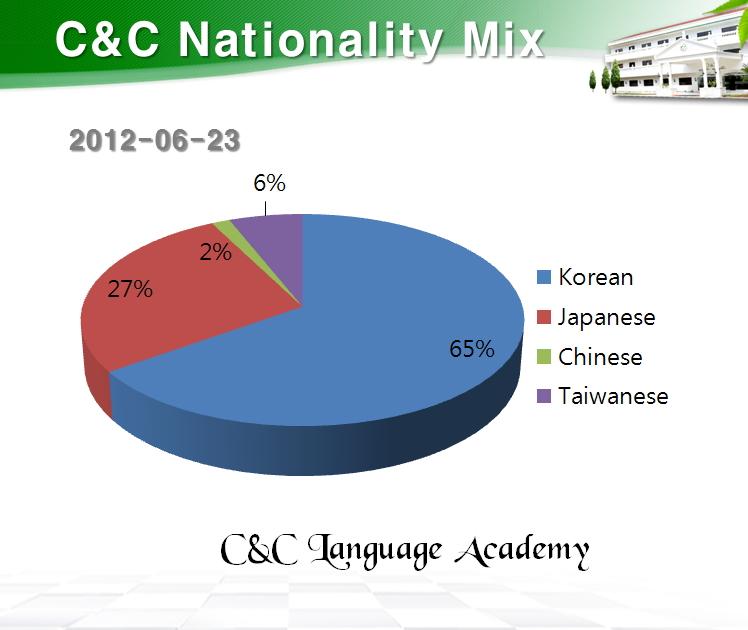 C&C Nationality Mix

2012-06-23

6%

2%

27%

65%

Korean
Japanese
Chinese
Taiwanese

C&C Language Academy